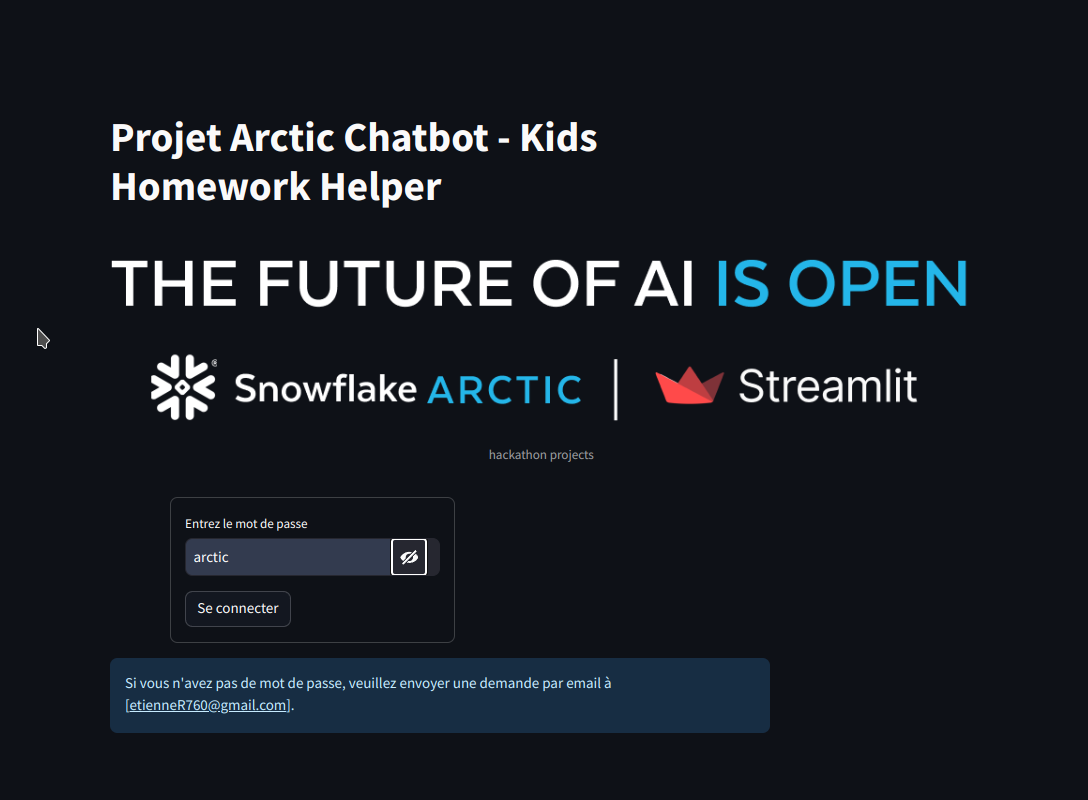 Projet Arctic Chatbot - Kids Homework Helper

THE FUTURE OF AI IS OPEN

Snowflake ARCTIC | Streamlit

hackathon projects

Entrez le mot de passe

arctic

Se connecter

Si vous n'avez pas de mot de passe, veuillez envoyer une demande par email à [etienneR760@gmail.com].